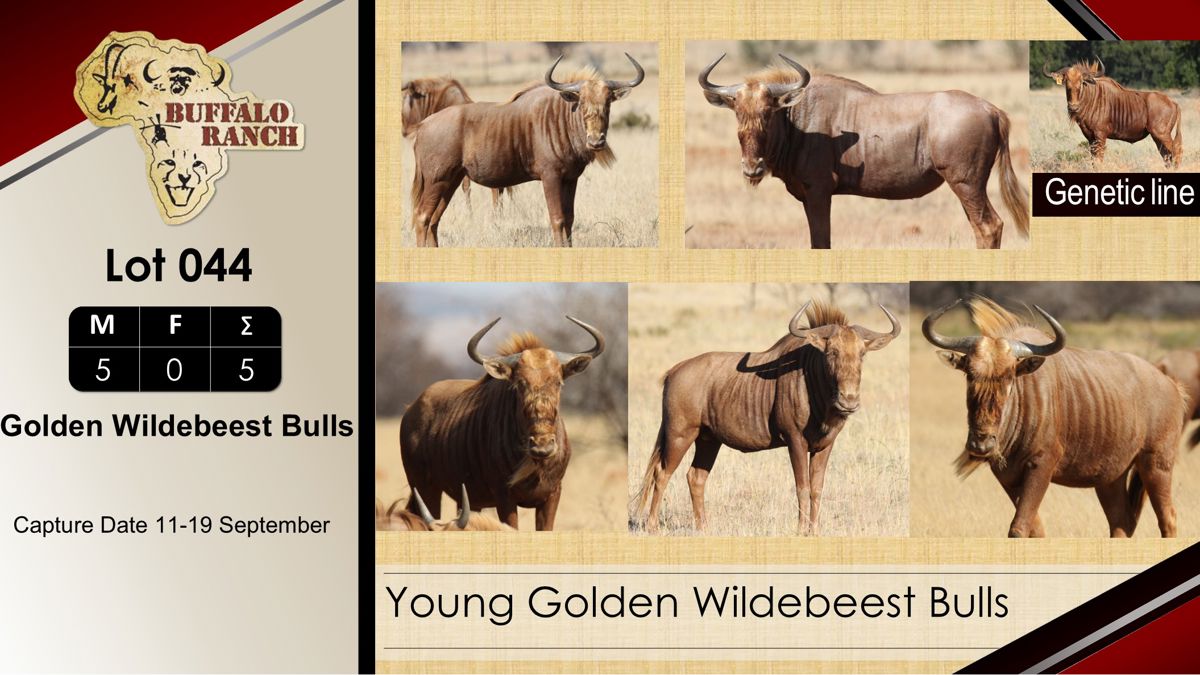 BUFFALO RANCH

Lot 044

| M | F | Σ |
|---|---|---|
| 5 | 0 | 5 |

Golden Wildebeest Bulls

Capture Date 11-19 September

Genetic line

Young Golden Wildebeest Bulls